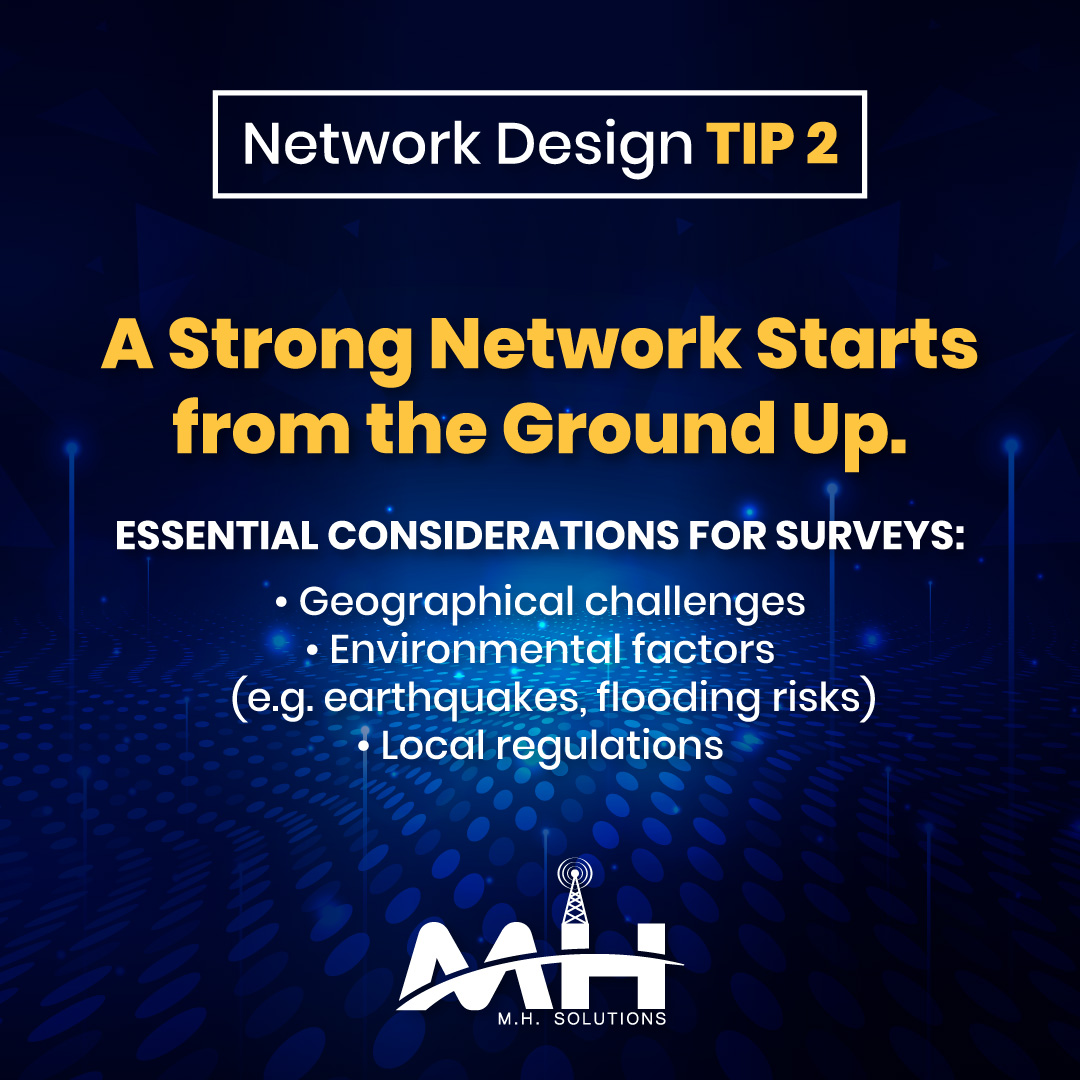 Network Design TIP 2

A Strong Network Starts from the Ground Up.

ESSENTIAL CONSIDERATIONS FOR SURVEYS:

• Geographical challenges
• Environmental factors (e.g. earthquakes, flooding risks)
• Local regulations

MH
M.H. SOLUTIONS